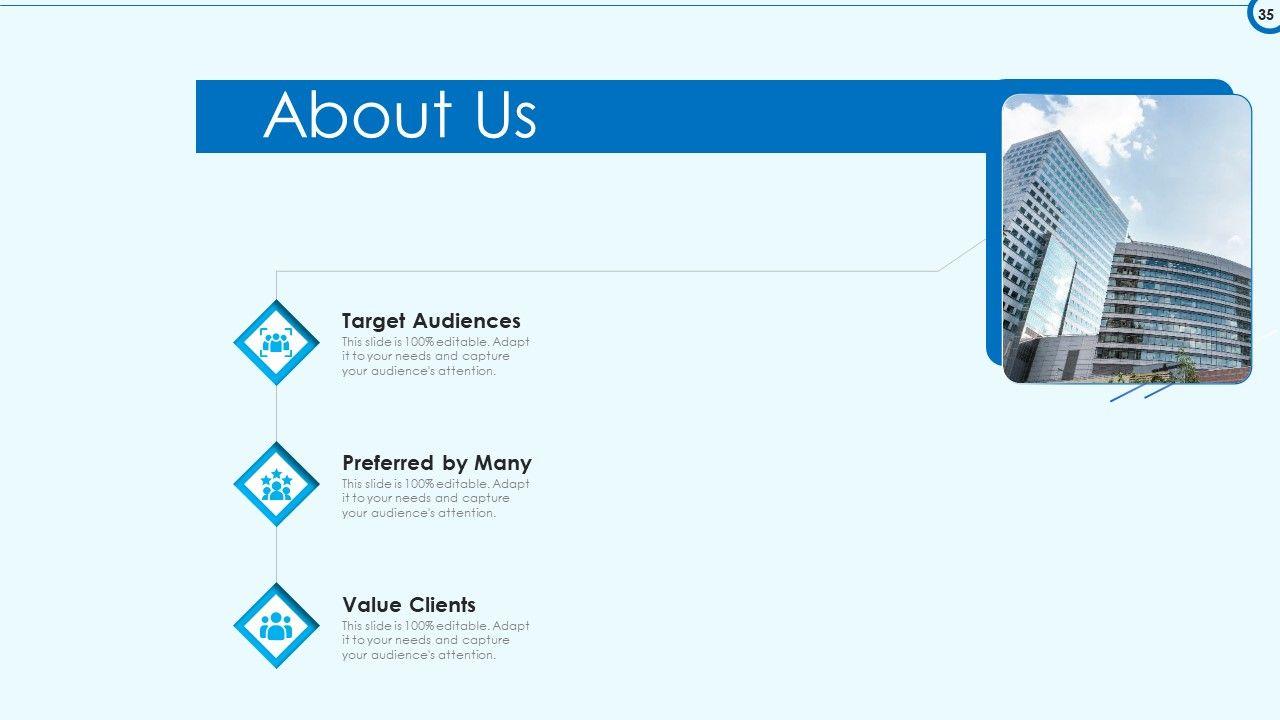 35

About Us

Target Audiences
This slide is 100% editable. Adapt it to your needs and capture your audience's attention.

Preferred by Many
This slide is 100% editable. Adapt it to your needs and capture your audience's attention.

Value Clients
This slide is 100% editable. Adapt it to your needs and capture your audience's attention.